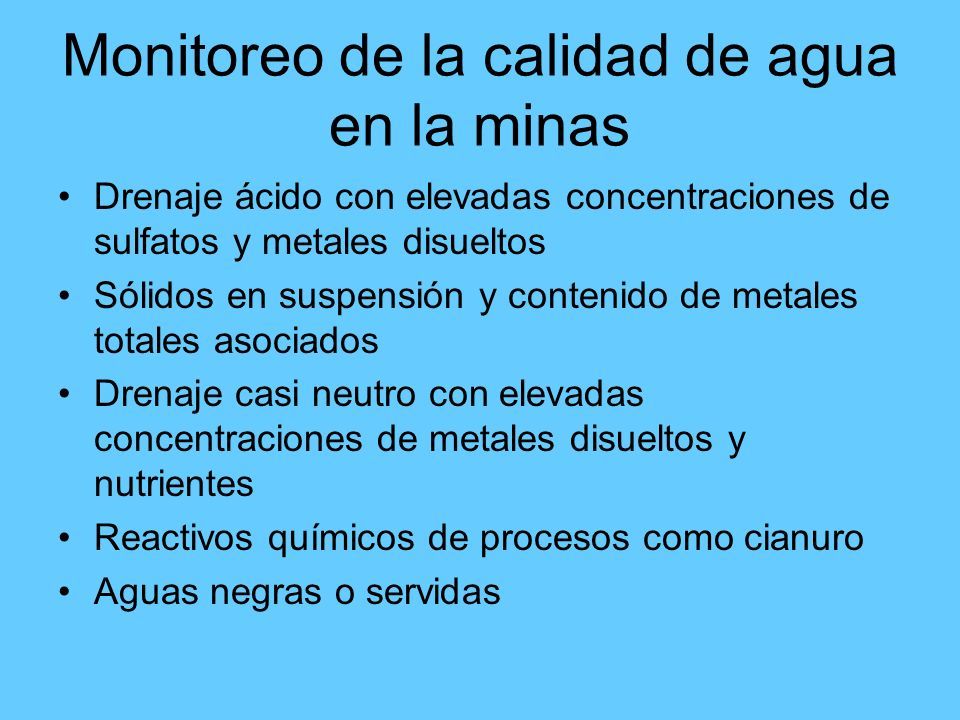 Monitoreo de la calidad de agua en la minas

• Drenaje ácido con elevadas concentraciones de sulfatos y metales disueltos

• Sólidos en suspensión y contenido de metales totales asociados

• Drenaje casi neutro con elevadas concentraciones de metales disueltos y nutrientes

• Reactivos químicos de procesos como cianuro

• Aguas negras o servidas